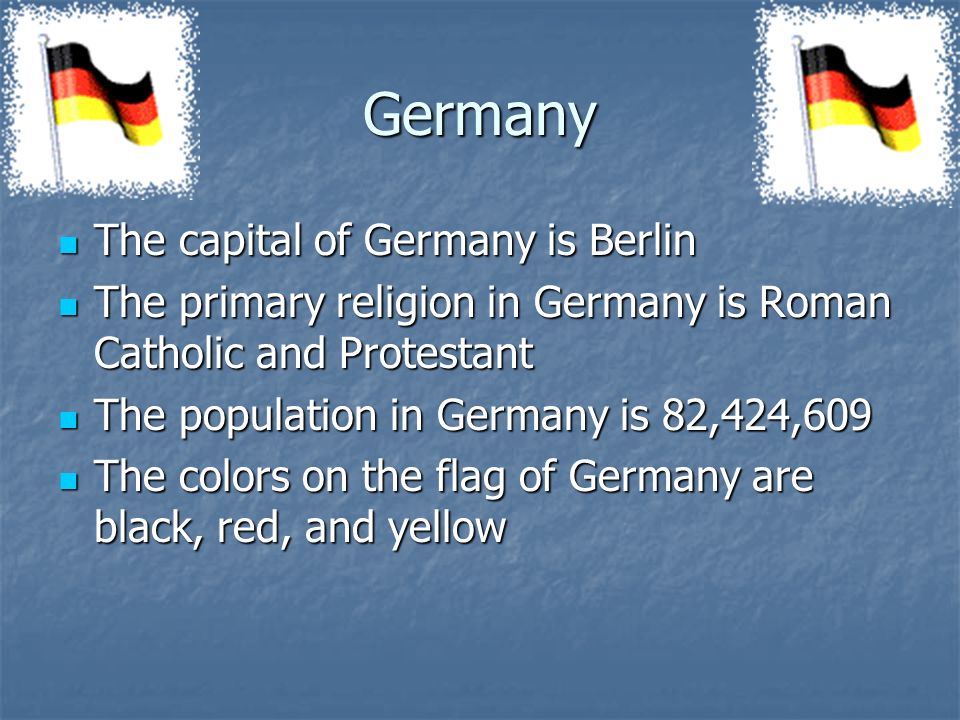 Germany

- The capital of Germany is Berlin
- The primary religion in Germany is Roman Catholic and Protestant
- The population in Germany is 82,424,609
- The colors on the flag of Germany are black, red, and yellow